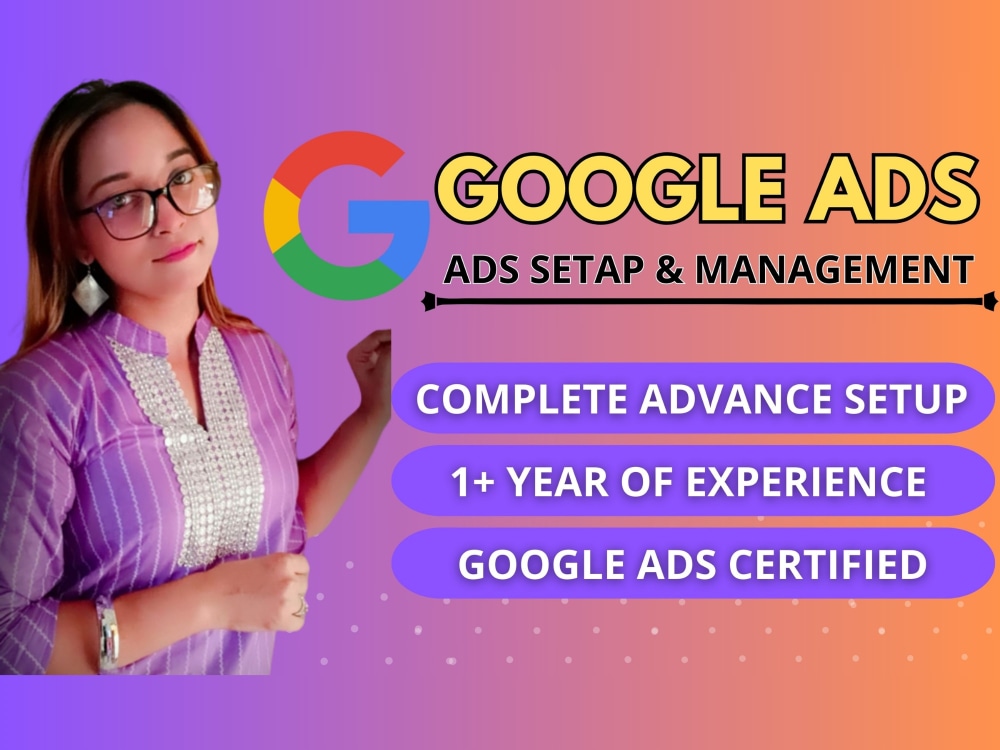 GOOGLE ADS

ADS SETAP & MANAGEMENT

COMPLETE ADVANCE SETUP

1+ YEAR OF EXPERIENCE

GOOGLE ADS CERTIFIED